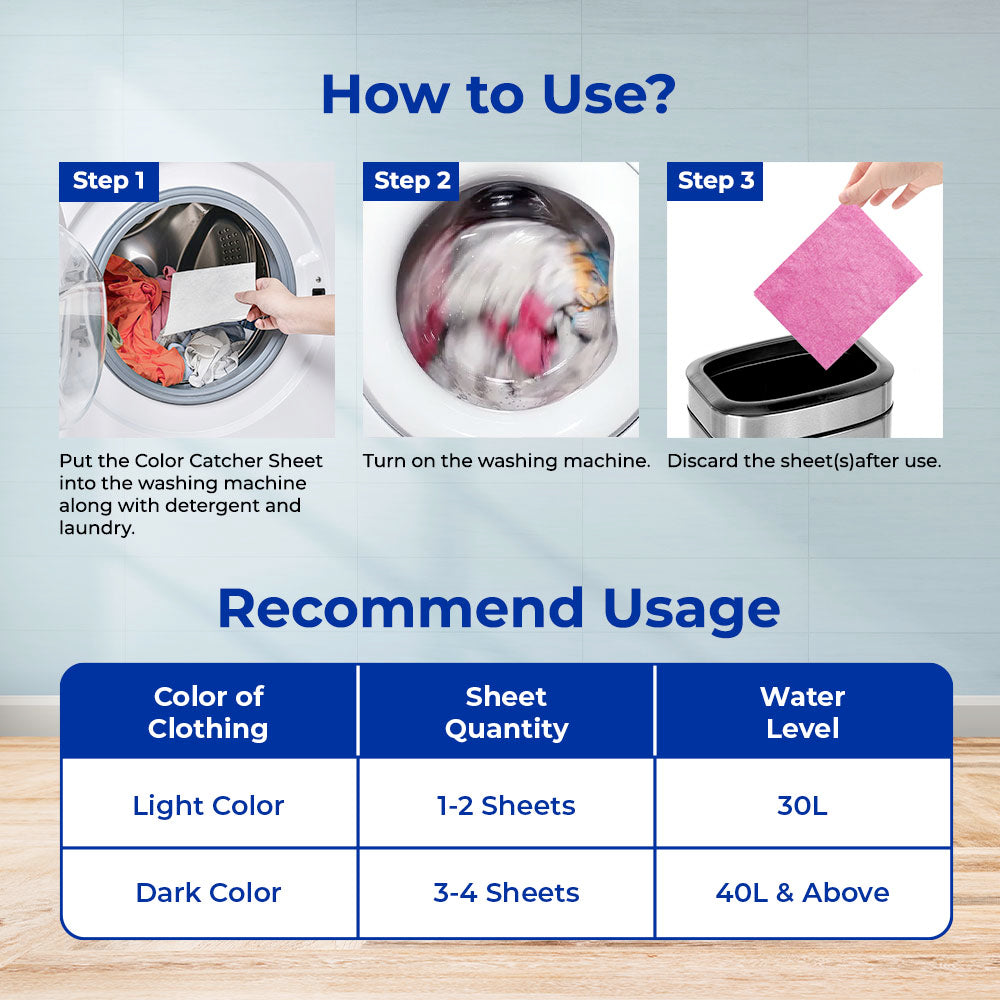 How to Use?

Step 1

Put the Color Catcher Sheet into the washing machine along with detergent and laundry.

Step 2

Turn on the washing machine.

Step 3

Discard the sheet(s)after use.

Recommend Usage

| Color of Clothing | Sheet Quantity | Water Level |
|---|---|---|
| Light Color | 1-2 Sheets | 30L |
| Dark Color | 3-4 Sheets | 40L & Above |